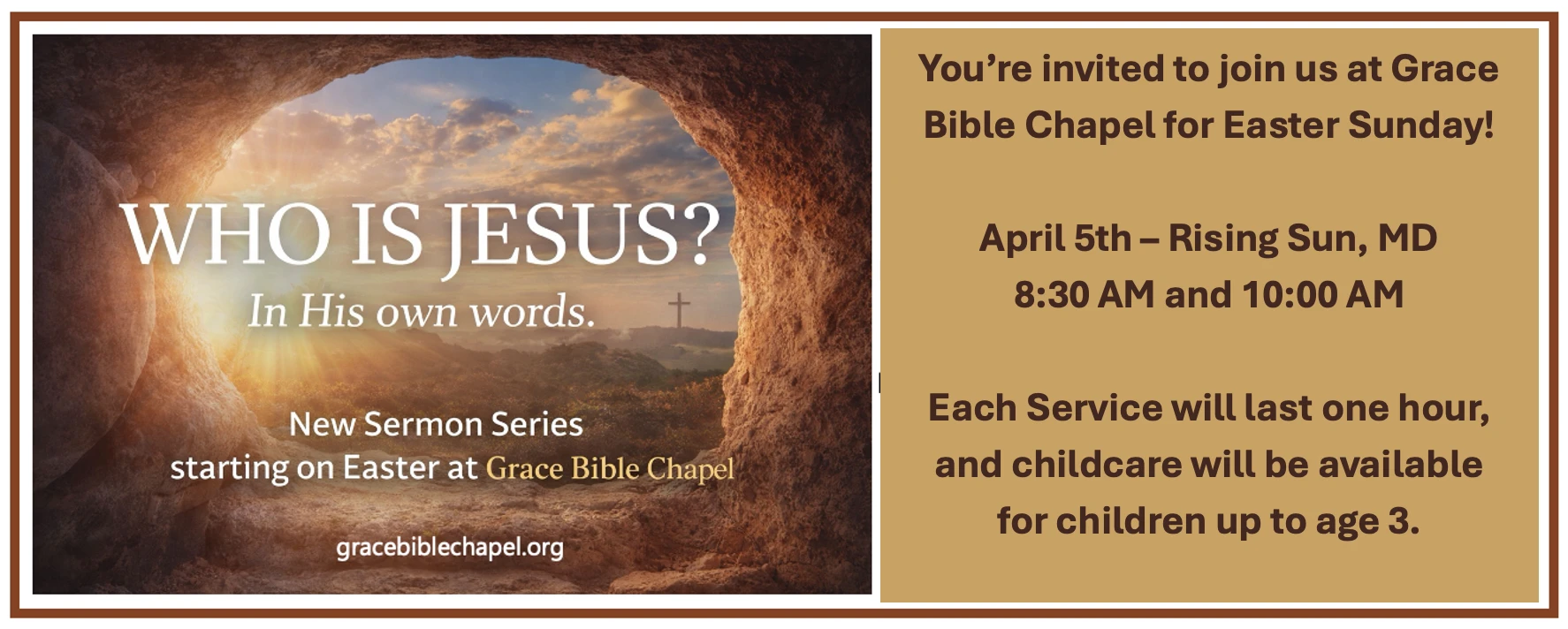 WHO IS JESUS?
In His own words.

New Sermon Series
starting on Easter at Grace Bible Chapel

gracebiblechapel.org

You're invited to join us at Grace Bible Chapel for Easter Sunday!

April 5th – Rising Sun, MD
8:30 AM and 10:00 AM

Each Service will last one hour, and childcare will be available for children up to age 3.